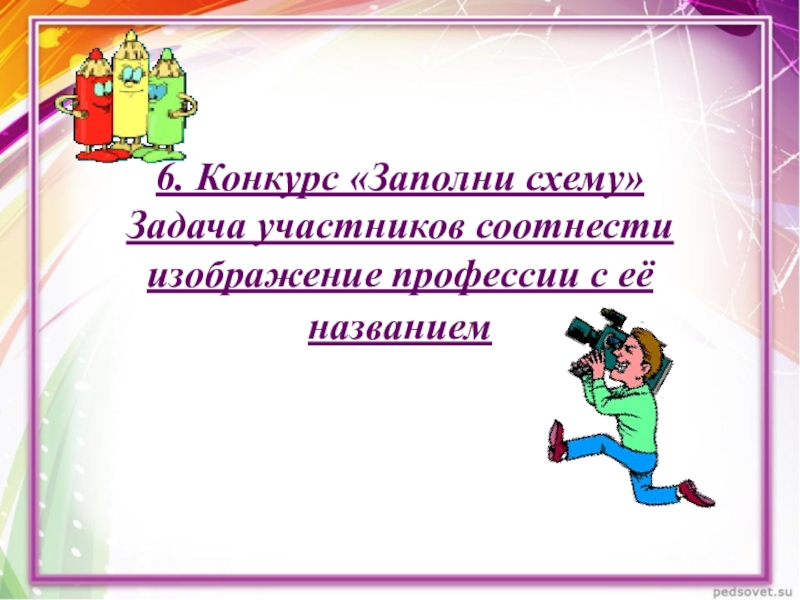 6. Конкурс «Заполни схему»
Задача участников соотнести изображение профессии с её названием

pedsovet.su